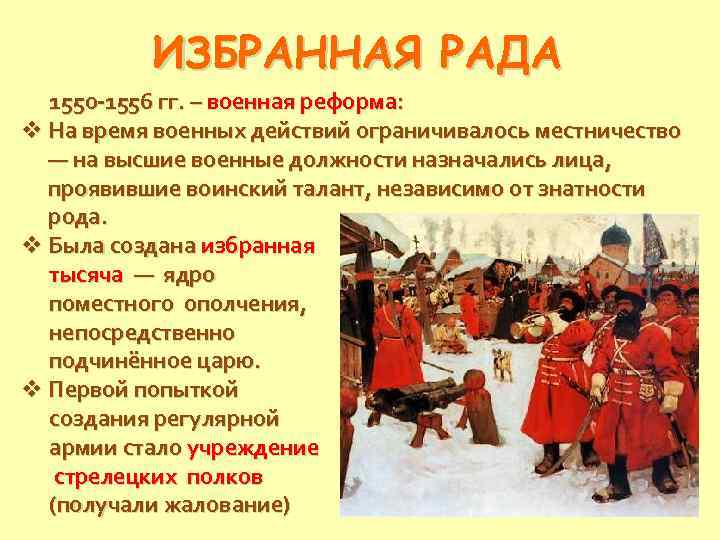 ИЗБРАННАЯ РАДА

1550-1556 гг. – военная реформа:

❖ На время военных действий ограничивалось местничество — на высшие военные должности назначались лица, проявившие воинский талант, независимо от знатности рода.

❖ Была создана избранная тысяча — ядро поместного ополчения, непосредственно подчинённое царю.

❖ Первой попыткой создания регулярной армии стало учреждение стрелецких полков (получали жалование)